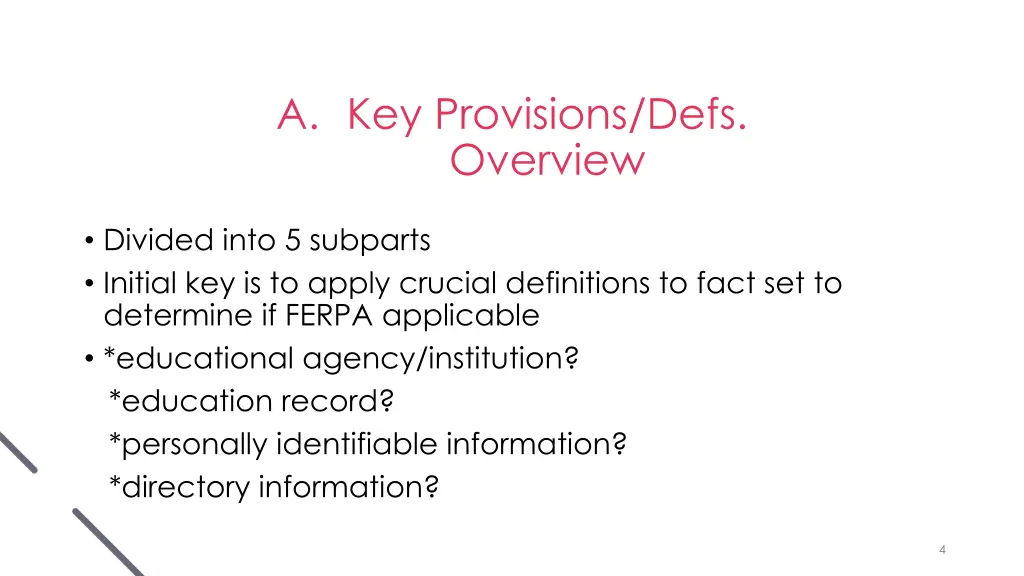 A. Key Provisions/Defs. Overview

• Divided into 5 subparts
• Initial key is to apply crucial definitions to fact set to determine if FERPA applicable
• *educational agency/institution?
*education record?
*personally identifiable information?
*directory information?

4